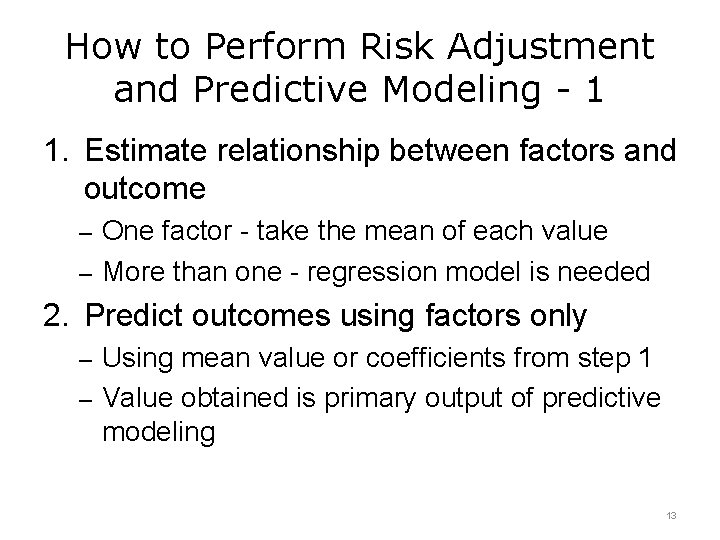 How to Perform Risk Adjustment and Predictive Modeling - 1

1. Estimate relationship between factors and outcome

– One factor - take the mean of each value

– More than one - regression model is needed

2. Predict outcomes using factors only

– Using mean value or coefficients from step 1

– Value obtained is primary output of predictive modeling

13